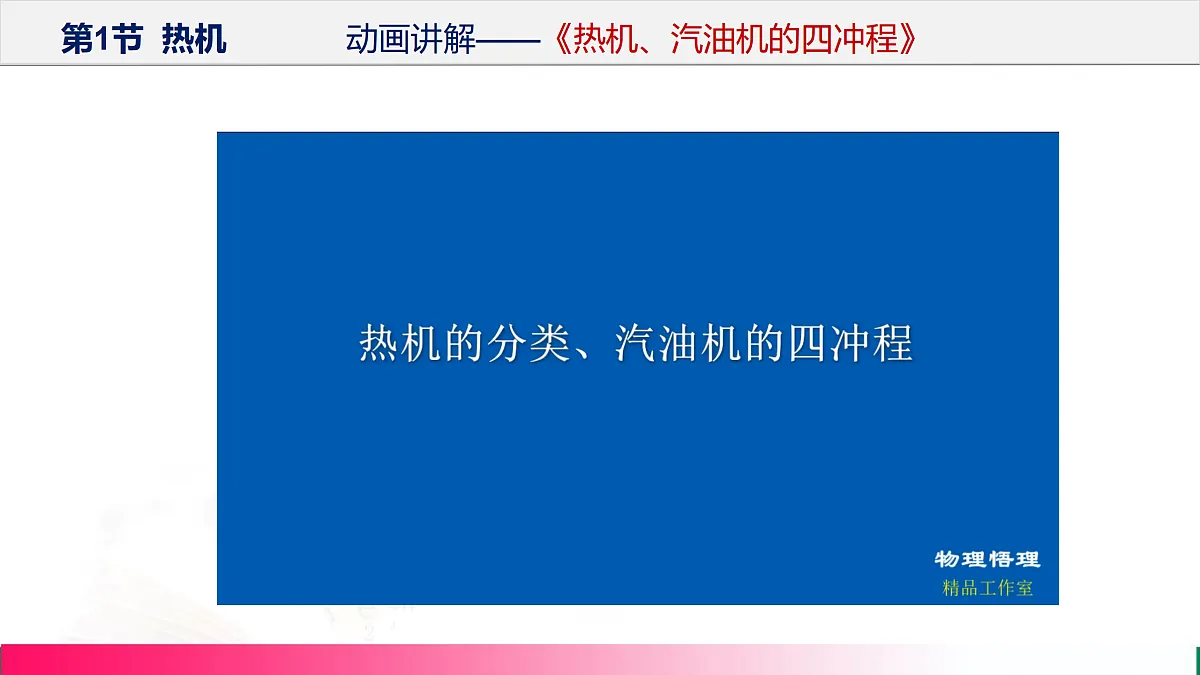 第1节 热机

动画讲解——《热机、汽油机的四冲程》

热机的分类、汽油机的四冲程

物理悟理
精品工作室